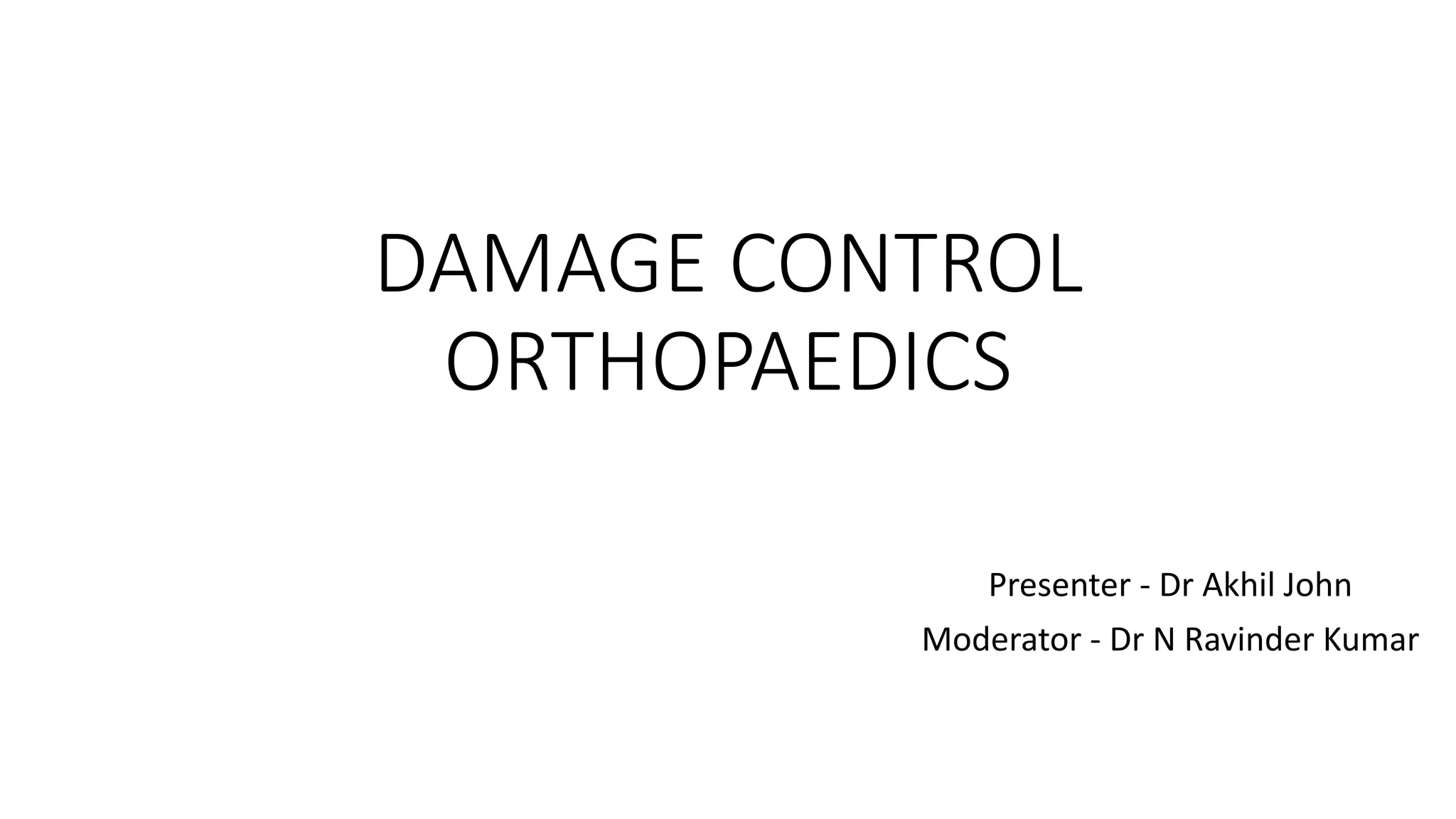 DAMAGE CONTROL ORTHOPAEDICS

Presenter - Dr Akhil John

Moderator - Dr N Ravinder Kumar